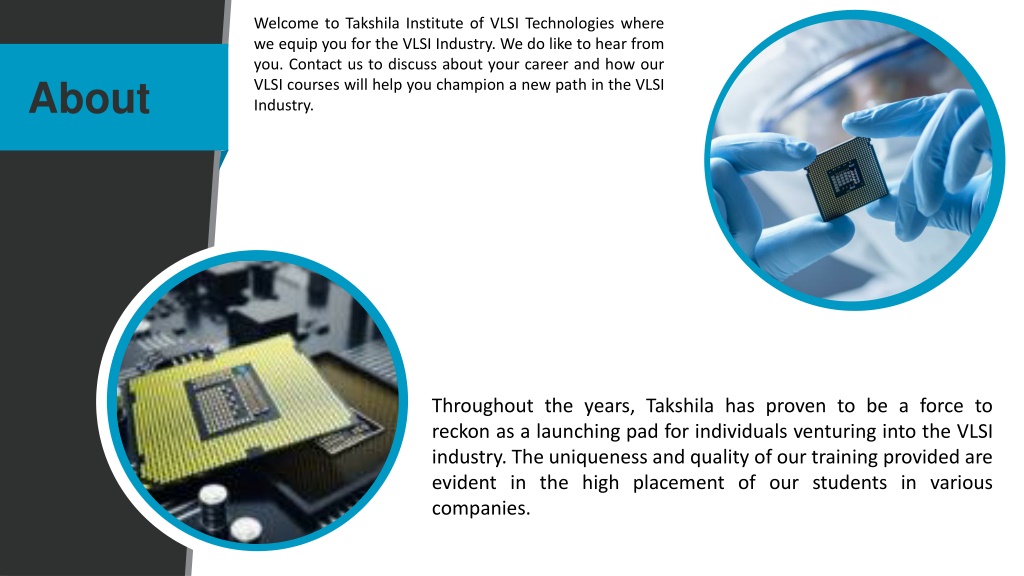 About

Welcome to Takshila Institute of VLSI Technologies where we equip you for the VLSI Industry. We do like to hear from you. Contact us to discuss about your career and how our VLSI courses will help you champion a new path in the VLSI Industry.

Throughout the years, Takshila has proven to be a force to reckon as a launching pad for individuals venturing into the VLSI industry. The uniqueness and quality of our training provided are evident in the high placement of our students in various companies.